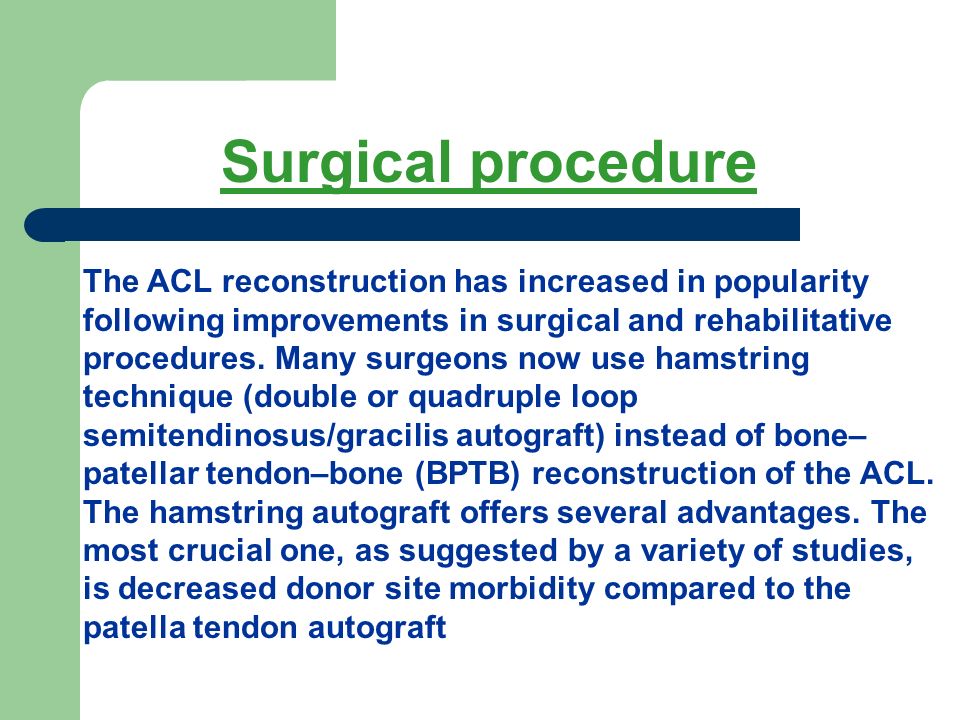 Surgical procedure

The ACL reconstruction has increased in popularity following improvements in surgical and rehabilitative procedures. Many surgeons now use hamstring technique (double or quadruple loop semitendinosus/gracilis autograft) instead of bone–patellar tendon–bone (BPTB) reconstruction of the ACL. The hamstring autograft offers several advantages. The most crucial one, as suggested by a variety of studies, is decreased donor site morbidity compared to the patella tendon autograft